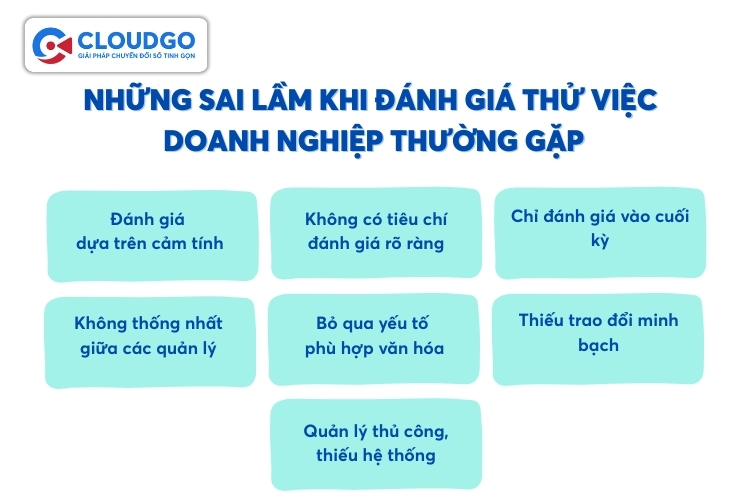 CLOUDGO
GIẢI PHÁP CHUYỂN ĐỔI SỐ TINH GỌN

NHỮNG SAI LẦM KHI ĐÁNH GIÁ THỬ VIỆC DOANH NGHIỆP THƯỜNG GẶP

Đánh giá dựa trên cảm tính

Không có tiêu chí đánh giá rõ ràng

Chỉ đánh giá vào cuối kỳ

Không thống nhất giữa các quản lý

Bỏ qua yếu tố phù hợp văn hóa

Thiếu trao đổi minh bạch

Quản lý thủ công, thiếu hệ thống